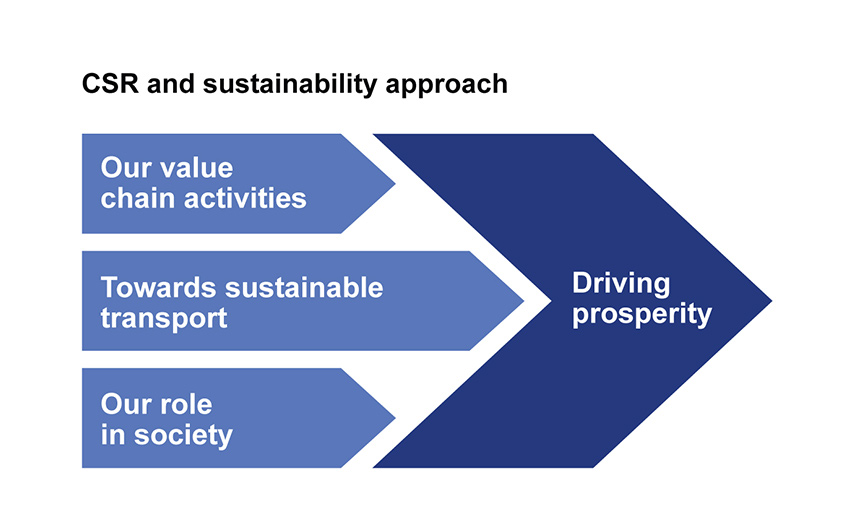 CSR and sustainability approach

Our value chain activities

Towards sustainable transport

Our role in society

Driving prosperity